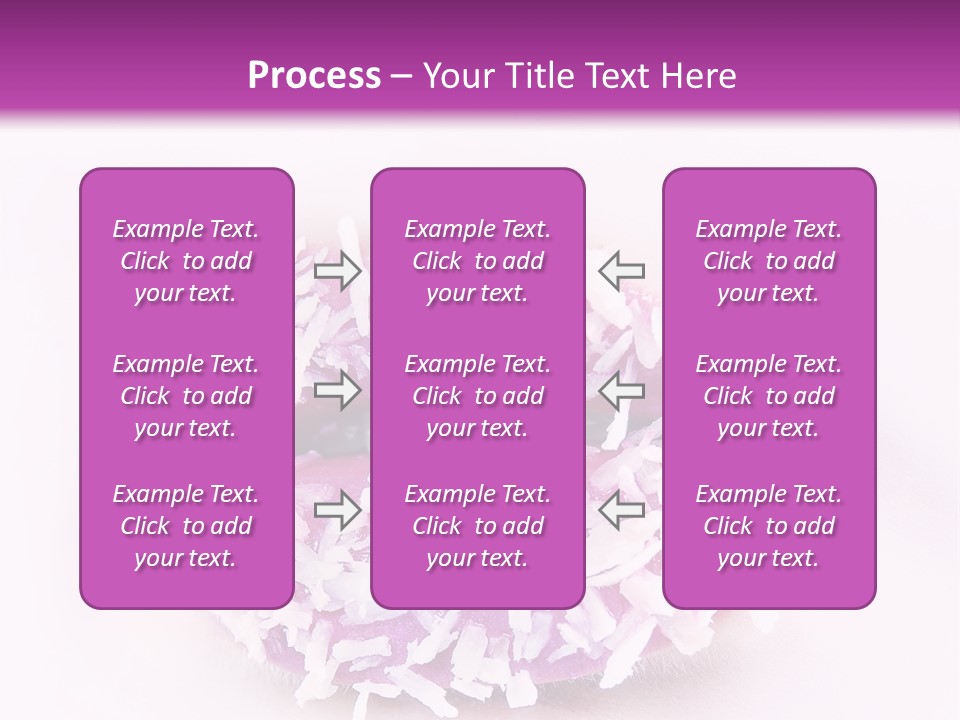 Process – Your Title Text Here

Example Text. Click to add your text.

Example Text. Click to add your text.

Example Text. Click to add your text.

Example Text. Click to add your text.

Example Text. Click to add your text.

Example Text. Click to add your text.

Example Text. Click to add your text.

Example Text. Click to add your text.

Example Text. Click to add your text.